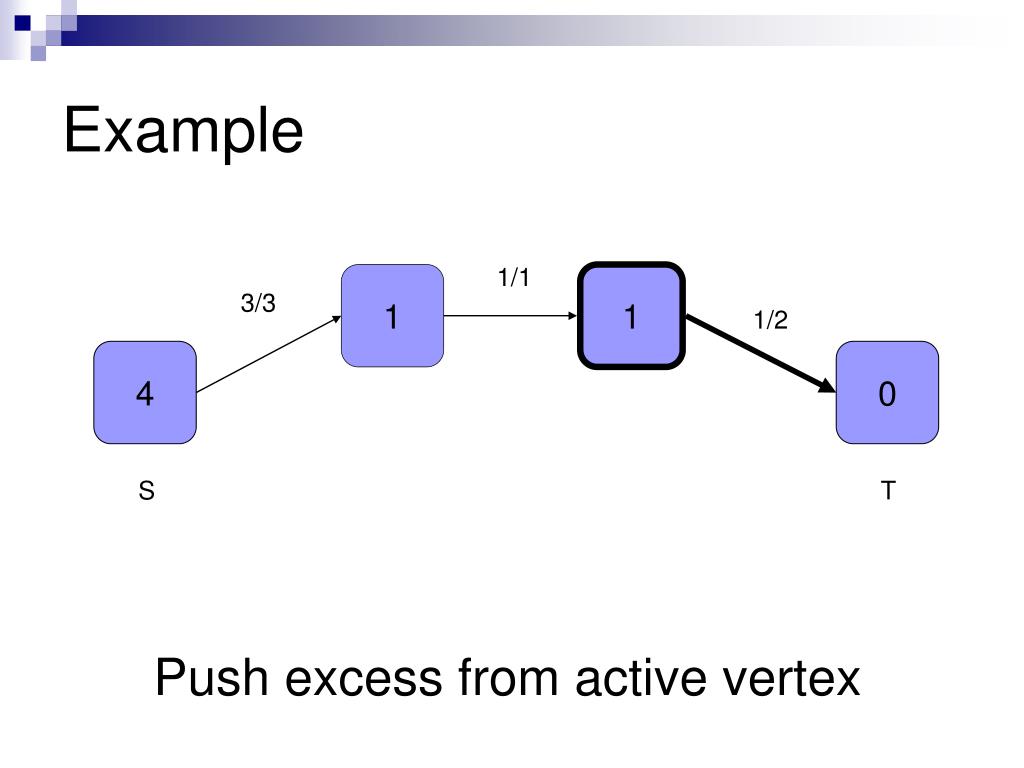 Example

3/3

1

1/1

1

1/2

4

0

S

T

Push excess from active vertex